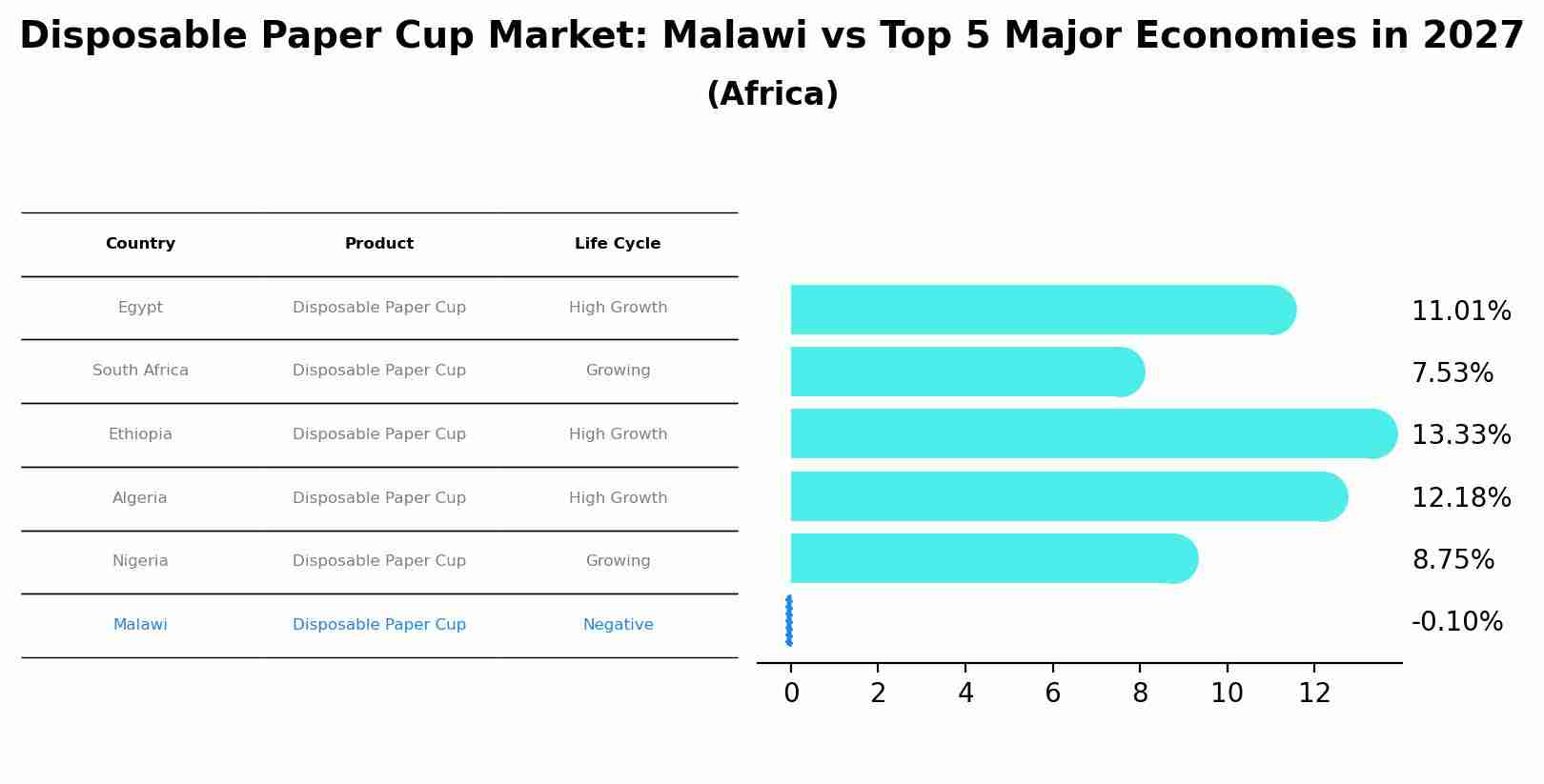 Disposable Paper Cup Market: Malawi vs Top 5 Major Economies in 2027
(Africa)

| Country | Product | Life Cycle |
|---|---|---|
| Egypt | Disposable Paper Cup | High Growth |
| South Africa | Disposable Paper Cup | Growing |
| Ethiopia | Disposable Paper Cup | High Growth |
| Algeria | Disposable Paper Cup | High Growth |
| Nigeria | Disposable Paper Cup | Growing |
| Malawi | Disposable Paper Cup | Negative |

11.01%
7.53%
13.33%
12.18%
8.75%
-0.10%

0 2 4 6 8 10 12